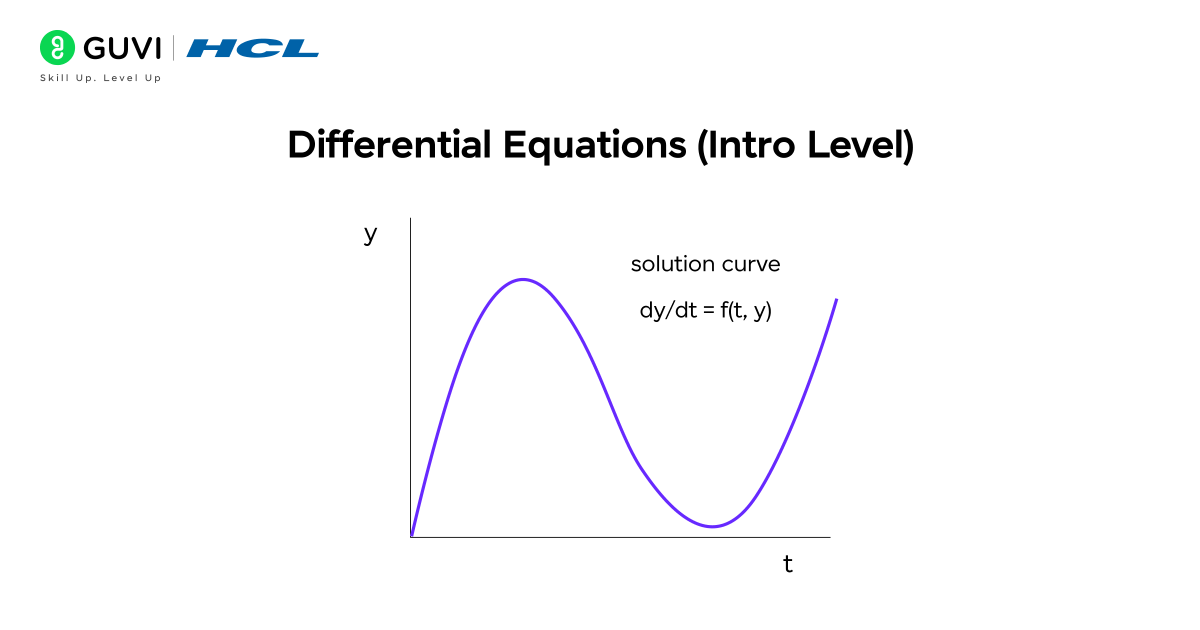 GUVI | HCL
Skill Up. Level Up

Differential Equations (Intro Level)

y

solution curve

$dy/dt = f(t, y)$

t